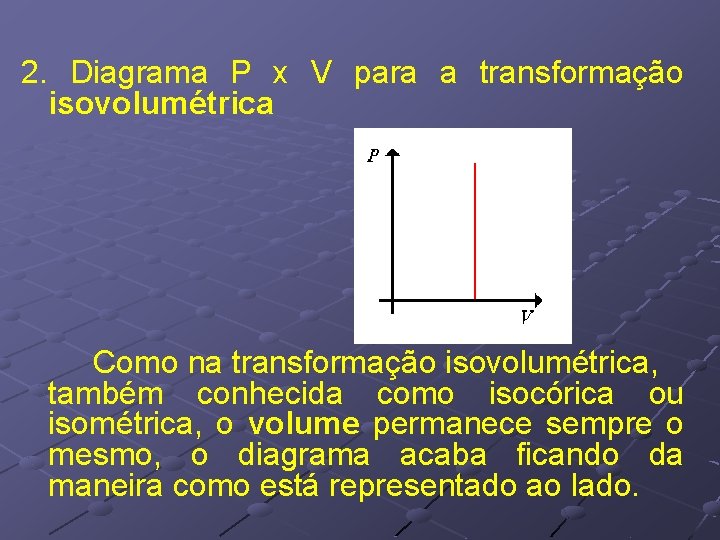 2. Diagrama P x V para a transformação isovolumétrica

P

V

Como na transformação isovolumétrica, também conhecida como isocórica ou isométrica, o volume permanece sempre o mesmo, o diagrama acaba ficando da maneira como está representado ao lado.